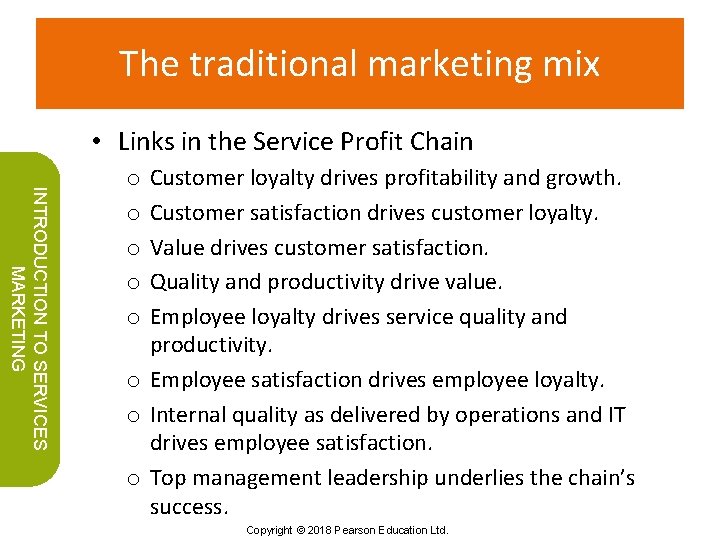 The traditional marketing mix

INTRODUCTION TO SERVICES MARKETING

• Links in the Service Profit Chain
  o Customer loyalty drives profitability and growth.
  o Customer satisfaction drives customer loyalty.
  o Value drives customer satisfaction.
  o Quality and productivity drive value.
  o Employee loyalty drives service quality and productivity.
  o Employee satisfaction drives employee loyalty.
  o Internal quality as delivered by operations and IT drives employee satisfaction.
  o Top management leadership underlies the chain's success.

Copyright © 2018 Pearson Education Ltd.